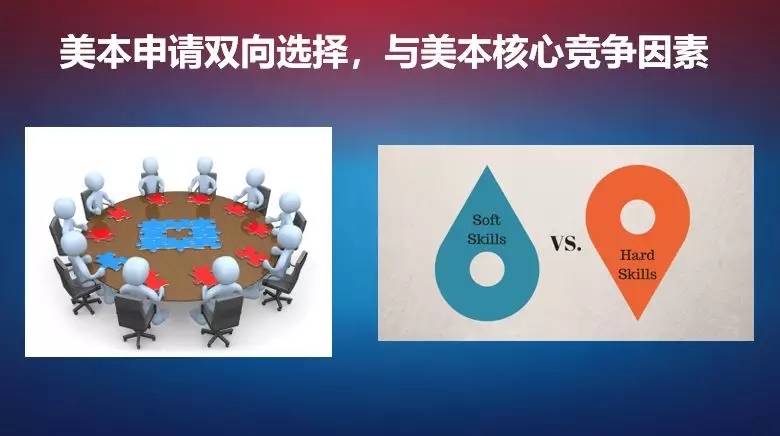 美本申请双向选择，与美本核心竞争因素

Soft Skills

VS.

Hard Skills